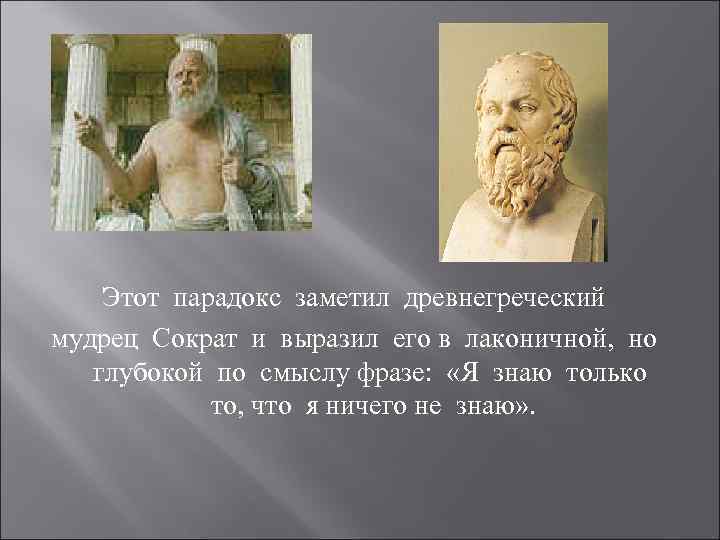 Этот парадокс заметил древнегреческий мудрец Сократ и выразил его в лаконичной, но глубокой по смыслу фразе: «Я знаю только то, что я ничего не знаю».